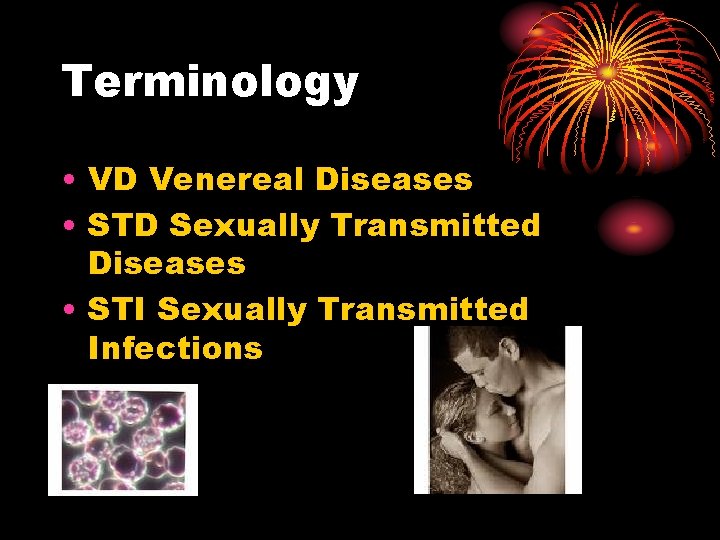 Terminology

• VD Venereal Diseases
• STD Sexually Transmitted Diseases
• STI Sexually Transmitted Infections